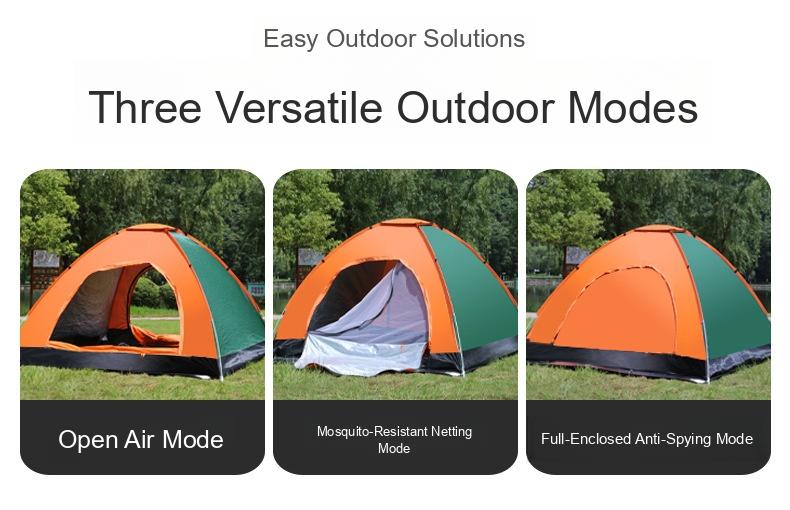 Easy Outdoor Solutions

Three Versatile Outdoor Modes

Open Air Mode

Mosquito-Resistant Netting Mode

Full-Enclosed Anti-Spying Mode